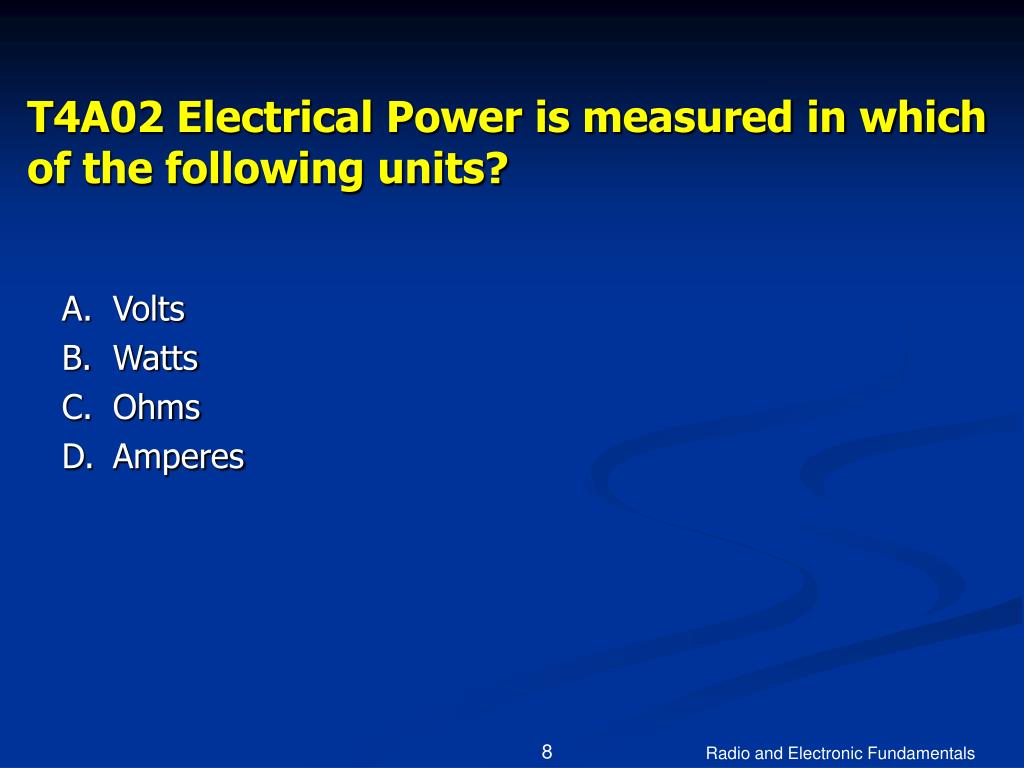 T4A02 Electrical Power is measured in which of the following units?

A. Volts
B. Watts
C. Ohms
D. Amperes

8

Radio and Electronic Fundamentals